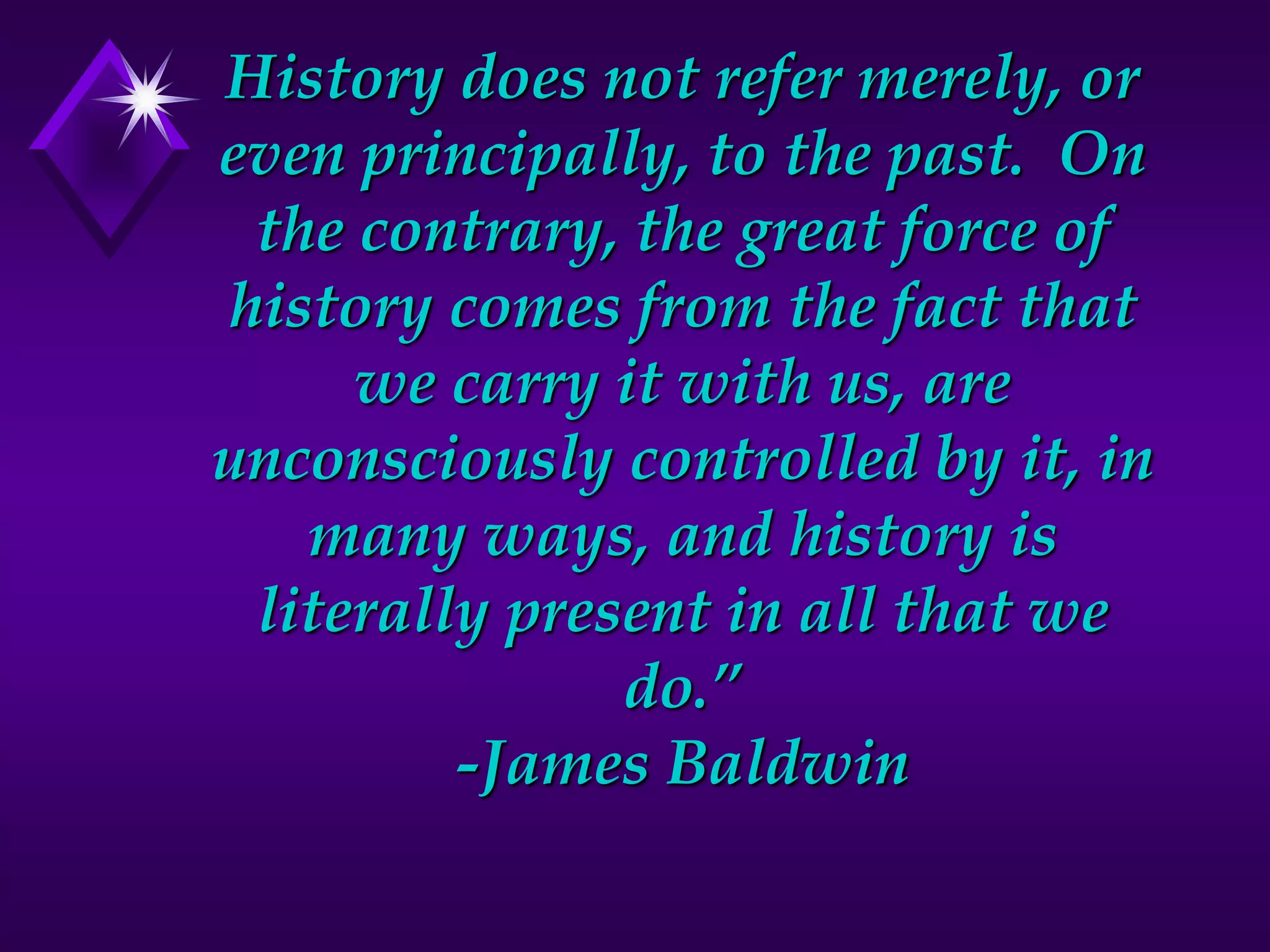 History does not refer merely, or even principally, to the past.  On the contrary, the great force of history comes from the fact that we carry it with us, are unconsciously controlled by it, in many ways, and history is literally present in all that we do."
-James Baldwin